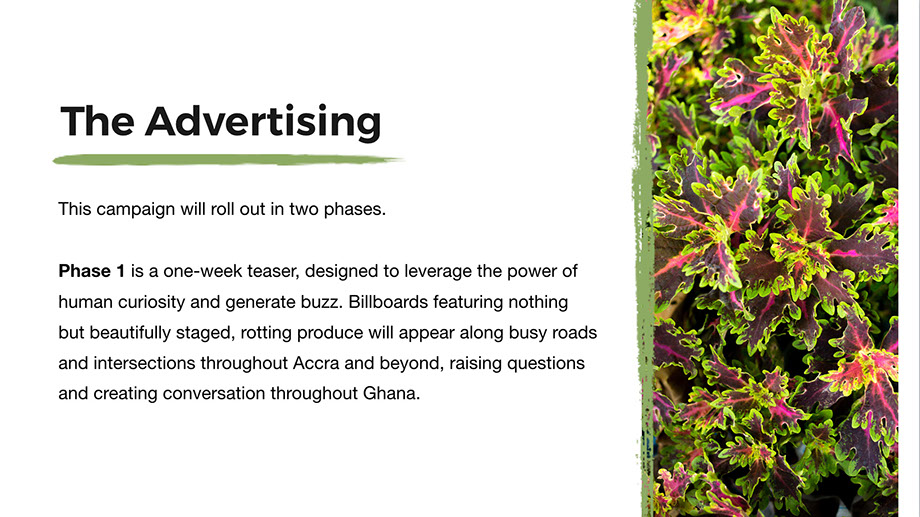 The Advertising

This campaign will roll out in two phases.

Phase 1 is a one-week teaser, designed to leverage the power of human curiosity and generate buzz. Billboards featuring nothing but beautifully staged, rotting produce will appear along busy roads and intersections throughout Accra and beyond, raising questions and creating conversation throughout Ghana.